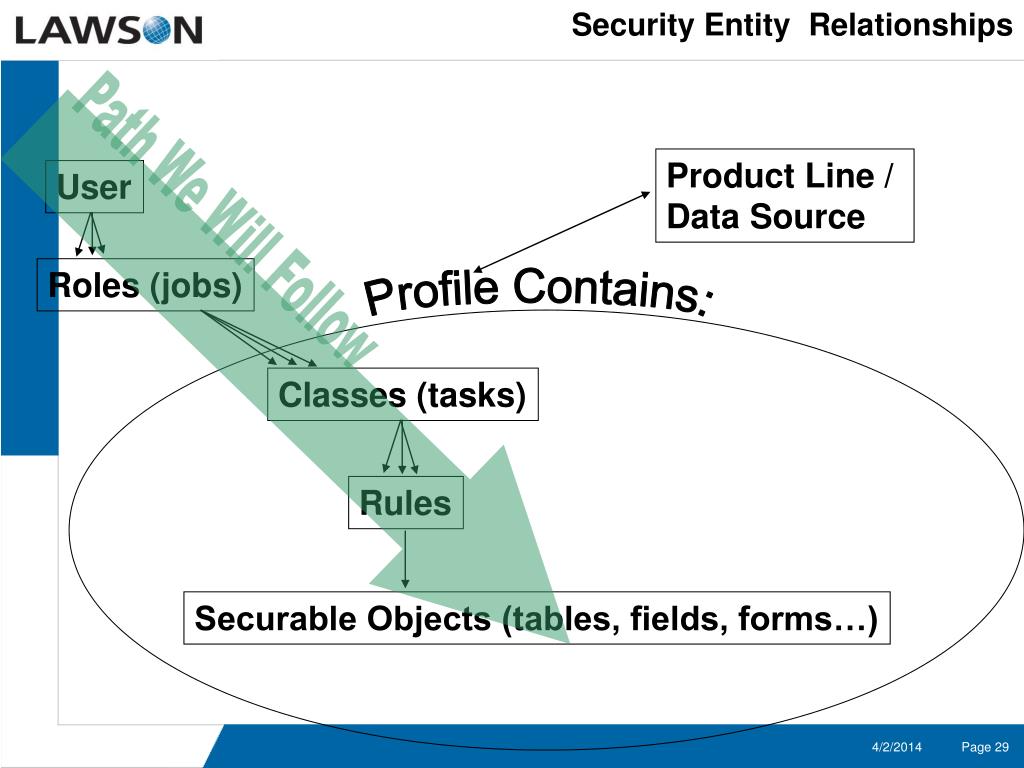 LAWSON

Security Entity Relationships

Path We Will Follow

User

Roles (jobs)

Product Line / Data Source

Profile Contains:

Classes (tasks)

Rules

Securable Objects (tables, fields, forms…)

4/2/2014

Page 29